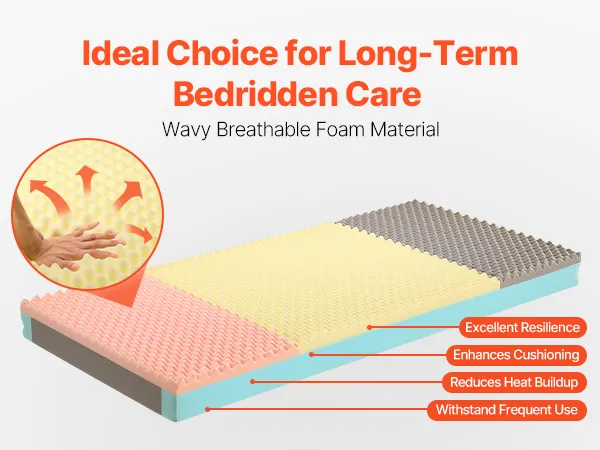 Ideal Choice for Long-Term Bedridden Care

Wavy Breathable Foam Material

Excellent Resilience

Enhances Cushioning

Reduces Heat Buildup

Withstand Frequent Use